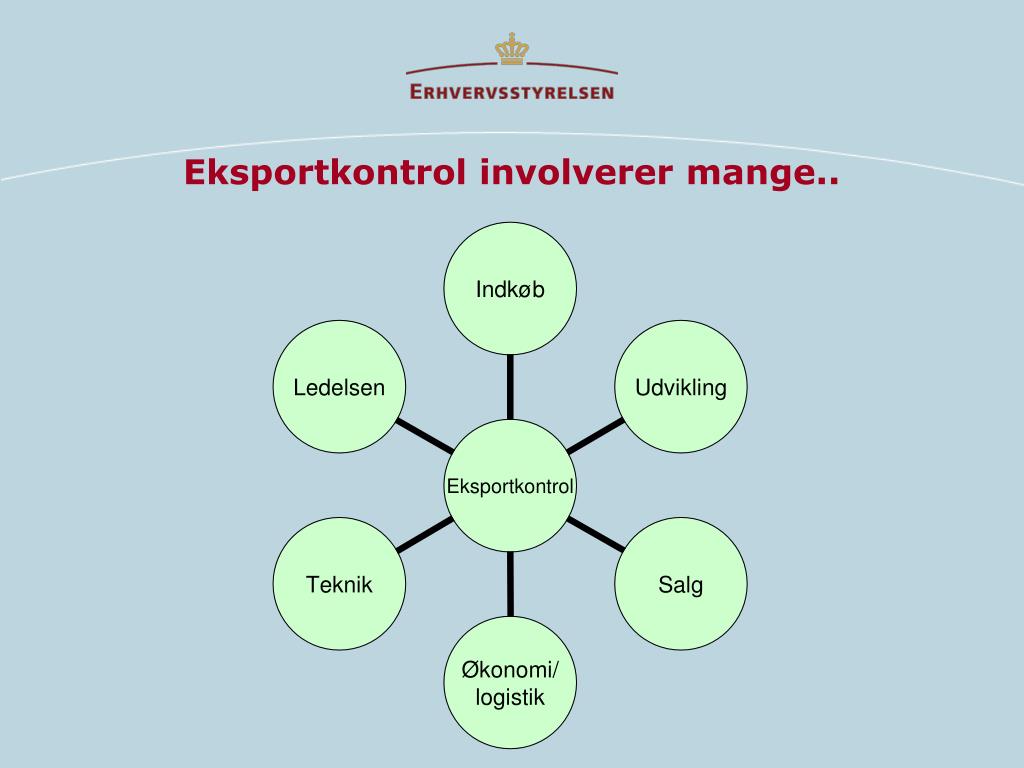 ERHVERVSSTYRELSEN

Eksportkontrol involverer mange..

Indkøb

Ledelsen

Udvikling

Eksportkontrol

Teknik

Salg

Økonomi/ logistik